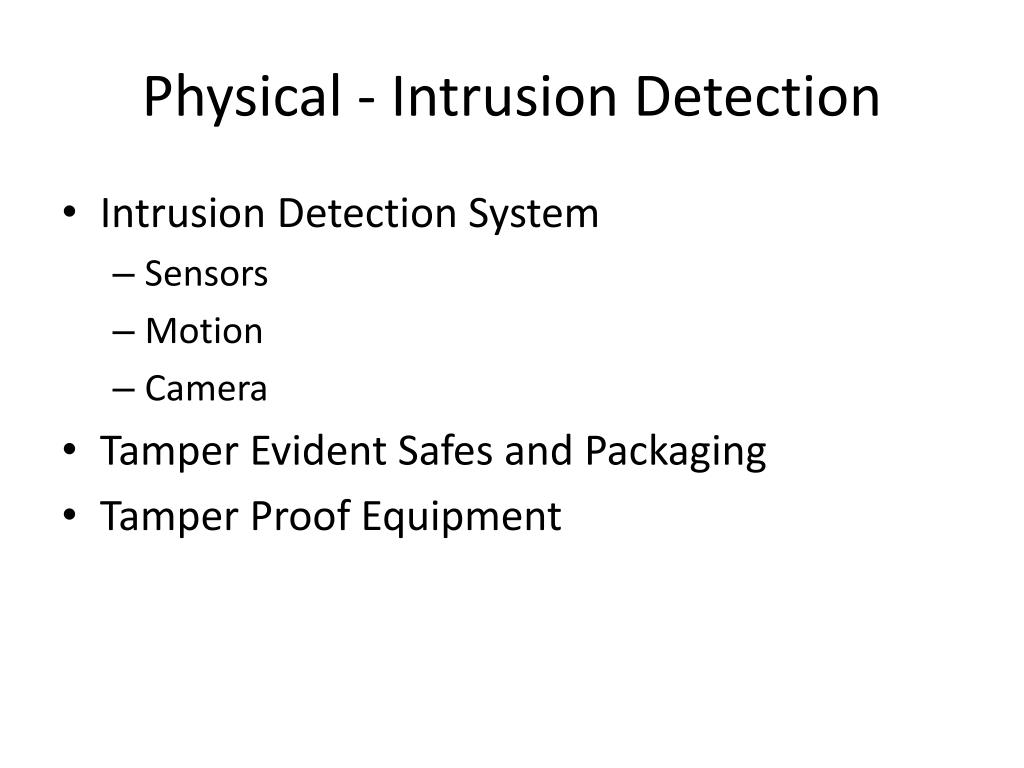 Physical - Intrusion Detection

• Intrusion Detection System
– Sensors
– Motion
– Camera
• Tamper Evident Safes and Packaging
• Tamper Proof Equipment